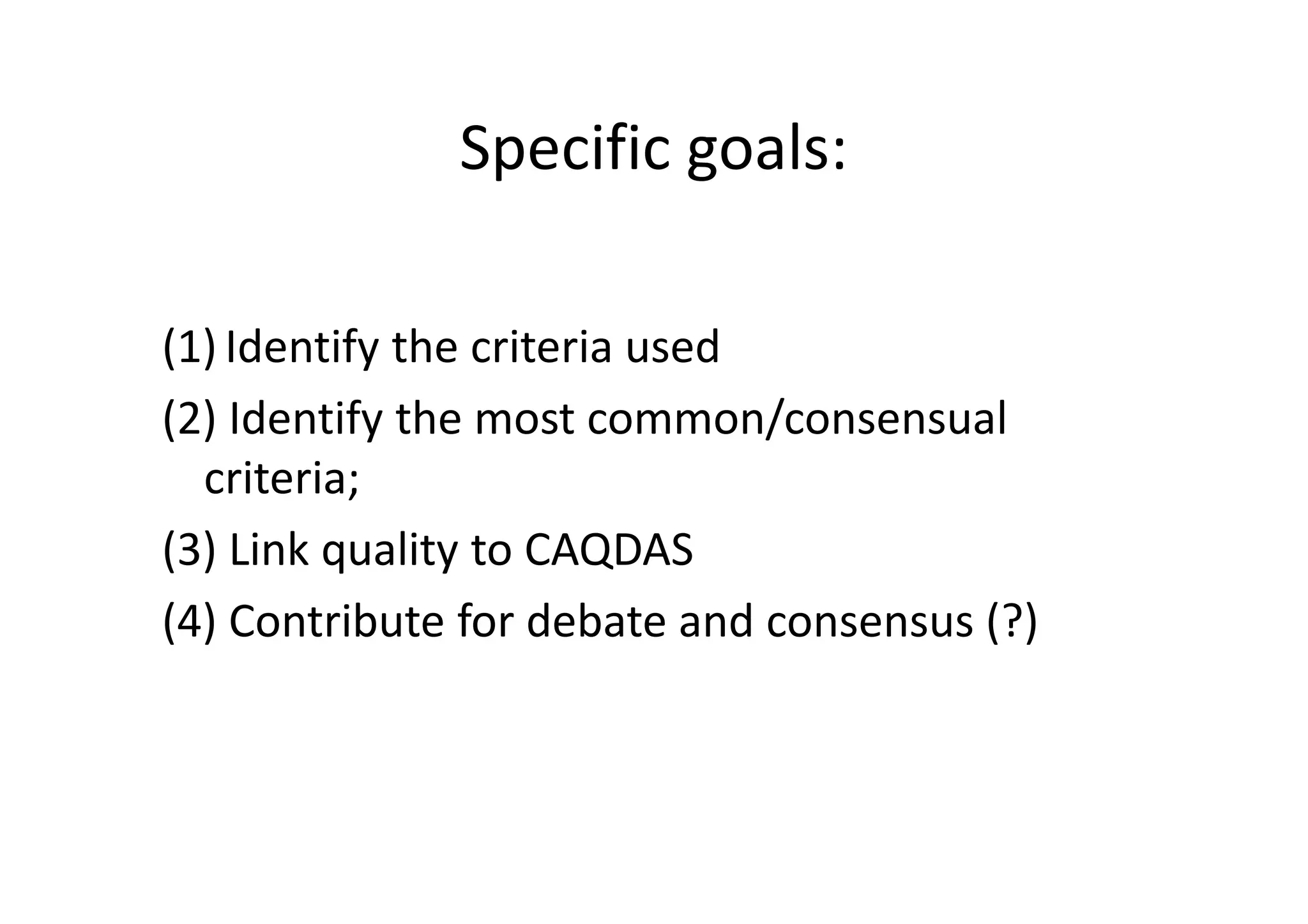 Specific goals:

(1) Identify the criteria used

(2) Identify the most common/consensual criteria;

(3) Link quality to CAQDAS

(4) Contribute for debate and consensus (?)